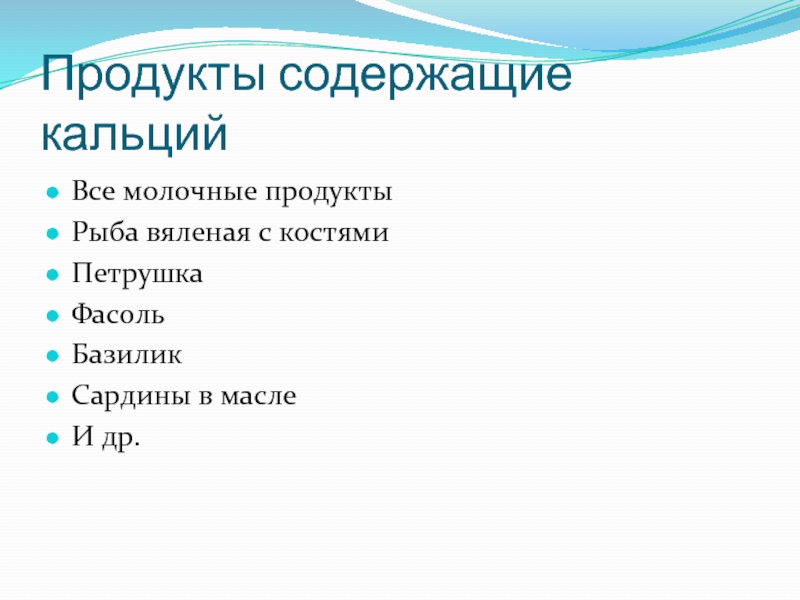 Продукты содержащие кальций

Все молочные продукты
Рыба вяленая с костями
Петрушка
Фасоль
Базилик
Сардины в масле
И др.